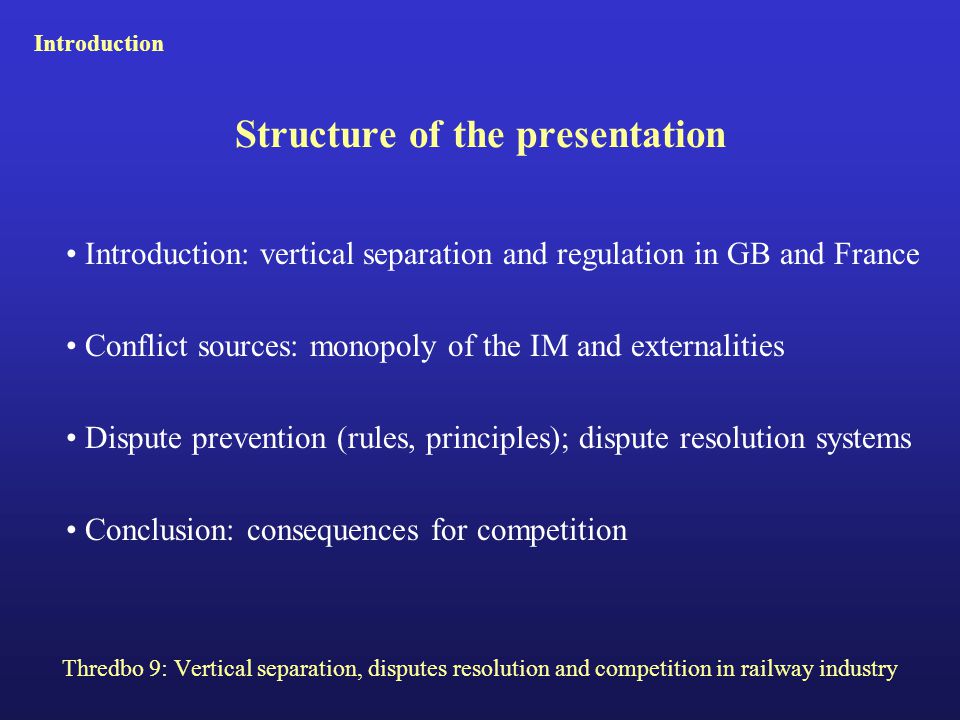 Introduction

Structure of the presentation

• Introduction: vertical separation and regulation in GB and France

• Conflict sources: monopoly of the IM and externalities

• Dispute prevention (rules, principles); dispute resolution systems

• Conclusion: consequences for competition

Thredbo 9: Vertical separation, disputes resolution and competition in railway industry